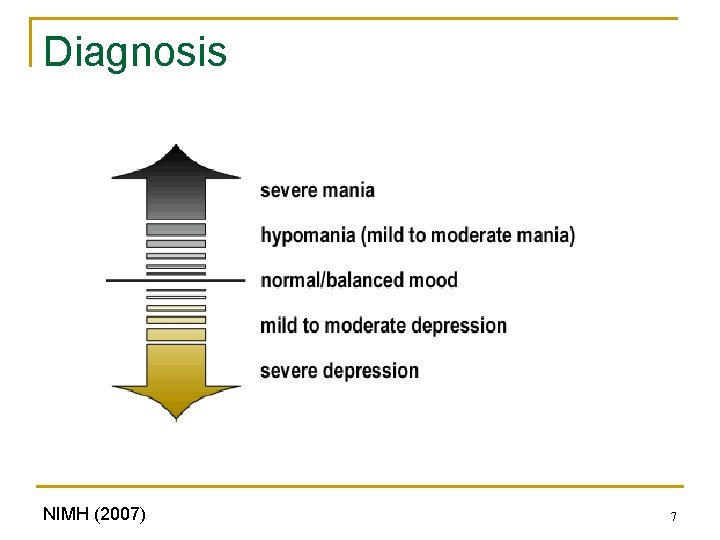 Diagnosis

severe mania

hypomania (mild to moderate mania)

normal/balanced mood

mild to moderate depression

severe depression

NIMH (2007)

7